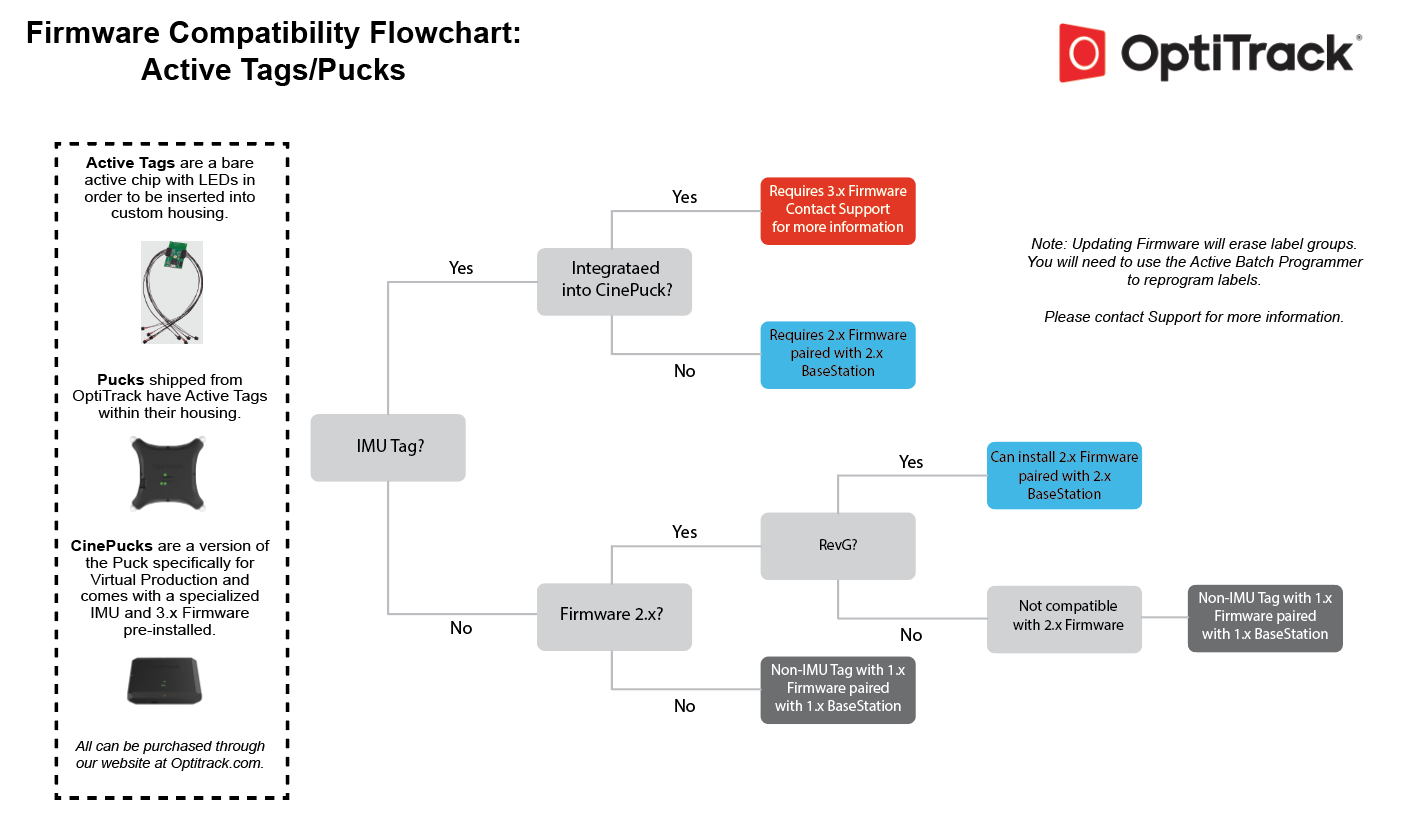 Firmware Compatibility Flowchart:
Active Tags/Pucks

OptiTrack®

Active Tags are a bare active chip with LEDs in order to be inserted into custom housing.

Pucks shipped from OptiTrack have Active Tags within their housing.

CinePucks are a version of the Puck specifically for Virtual Production and comes with a specialized IMU and 3.x Firmware pre-installed.

All can be purchased through our website at Optitrack.com.

IMU Tag?

Yes

Integrataed into CinePuck?

Yes

Requires 3.x Firmware Contact Support for more information

No

Requires 2.x Firmware paired with 2.x BaseStation

No

Firmware 2.x?

Yes

RevG?

Yes

Can install 2.x Firmware paired with 2.x BaseStation

No

Not compatible with 2.x Firmware

Non-IMU Tag with 1.x Firmware paired with 1.x BaseStation

No

Non-IMU Tag with 1.x Firmware paired with 1.x BaseStation

Note: Updating Firmware will erase label groups. You will need to use the Active Batch Programmer to reprogram labels.

Please contact Support for more information.